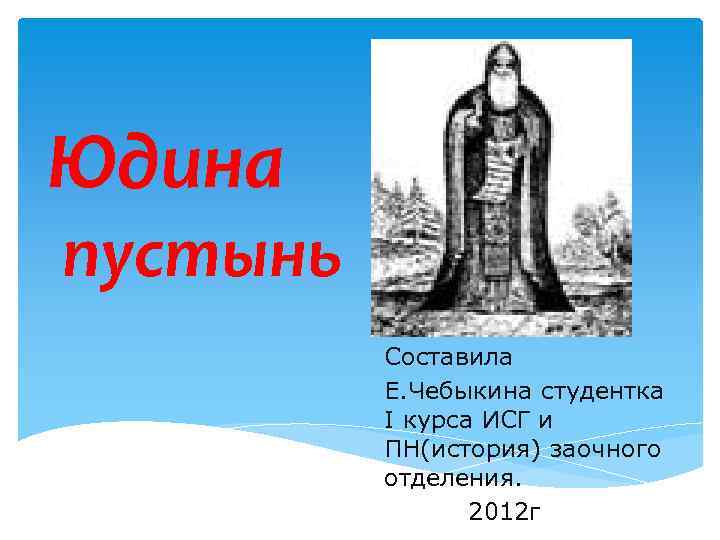 Юдина пустынь

Составила
Е.Чебыкина студентка I курса ИСГ и ПН(история) заочного отделения.
2012г